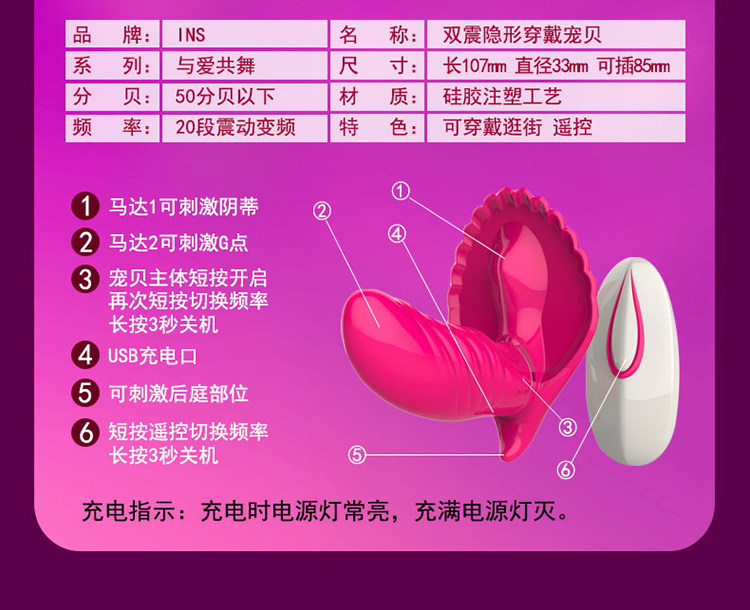 | 品　牌： | INS | 名　称： | 双震隐形穿戴宠贝 |
|---|---|---|---|
| 系　列： | 与爱共舞 | 尺　寸： | 长107mm 直径33mm 可插85mm |
| 分　贝： | 50分贝以下 | 材　质： | 硅胶注塑工艺 |
| 频　率： | 20段震动变频 | 特　色： | 可穿戴逛街 遥控 |

1 马达1可刺激阴蒂

2 马达2可刺激G点

3 宠贝主体短按开启 再次短按切换频率 长按3秒关机

4 USB充电口

5 可刺激后庭部位

6 短按遥控切换频率 长按3秒关机

①

②

④

③

⑤

⑥

充电指示：充电时电源灯常亮，充满电源灯灭。